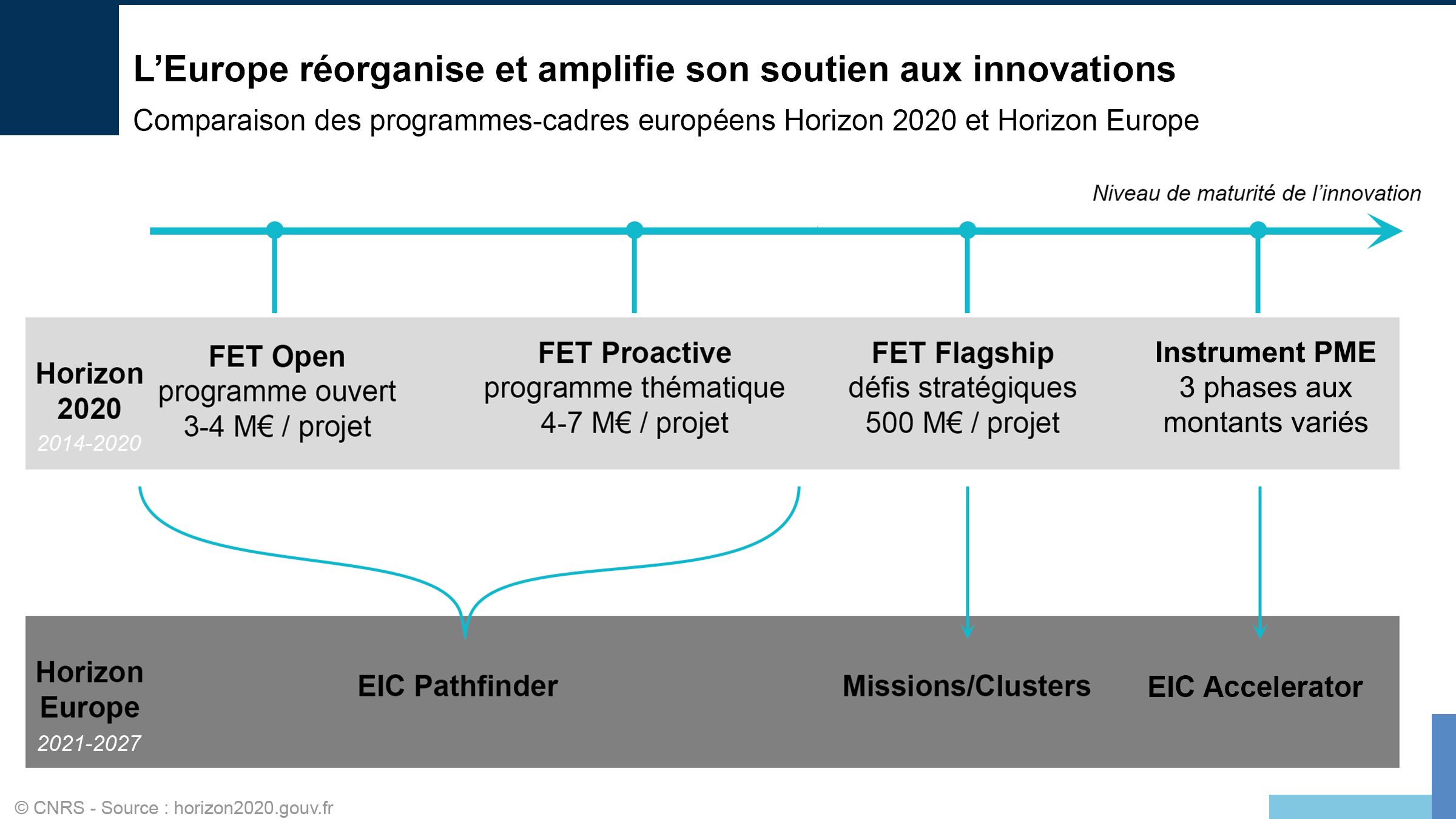 L’Europe réorganise et amplifie son soutien aux innovations

Comparaison des programmes-cadres européens Horizon 2020 et Horizon Europe

Niveau de maturité de l’innovation

Horizon 2020
2014-2020

FET Open
programme ouvert
3-4 M€ / projet

FET Proactive
programme thématique
4-7 M€ / projet

FET Flagship
défis stratégiques
500 M€ / projet

Instrument PME
3 phases aux montants variés

Horizon Europe
2021-2027

EIC Pathfinder

Missions/Clusters

EIC Accelerator

© CNRS - Source : horizon2020.gouv.fr